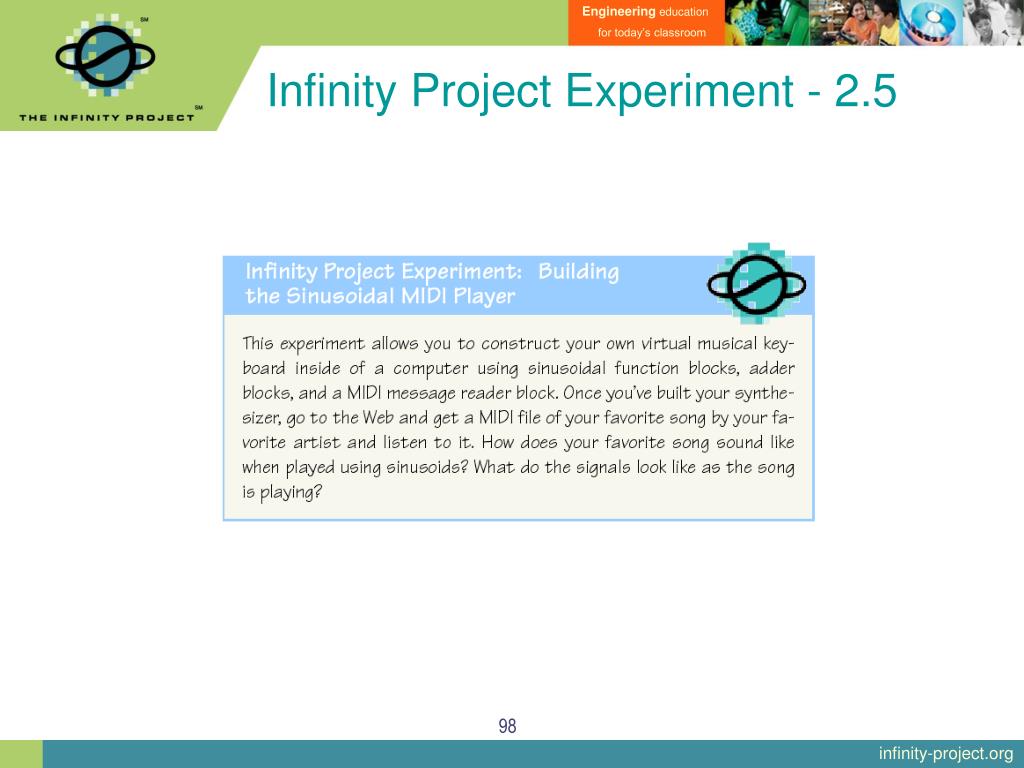 SM
THE INFINITY PROJECT SM

Engineering education
for today's classroom

Infinity Project Experiment - 2.5

Infinity Project Experiment: Building the Sinusoidal MIDI Player

This experiment allows you to construct your own virtual musical keyboard inside of a computer using sinusoidal function blocks, adder blocks, and a MIDI message reader block. Once you've built your synthesizer, go to the Web and get a MIDI file of your favorite song by your favorite artist and listen to it. How does your favorite song sound like when played using sinusoids? What do the signals look like as the song is playing?

98

infinity-project.org